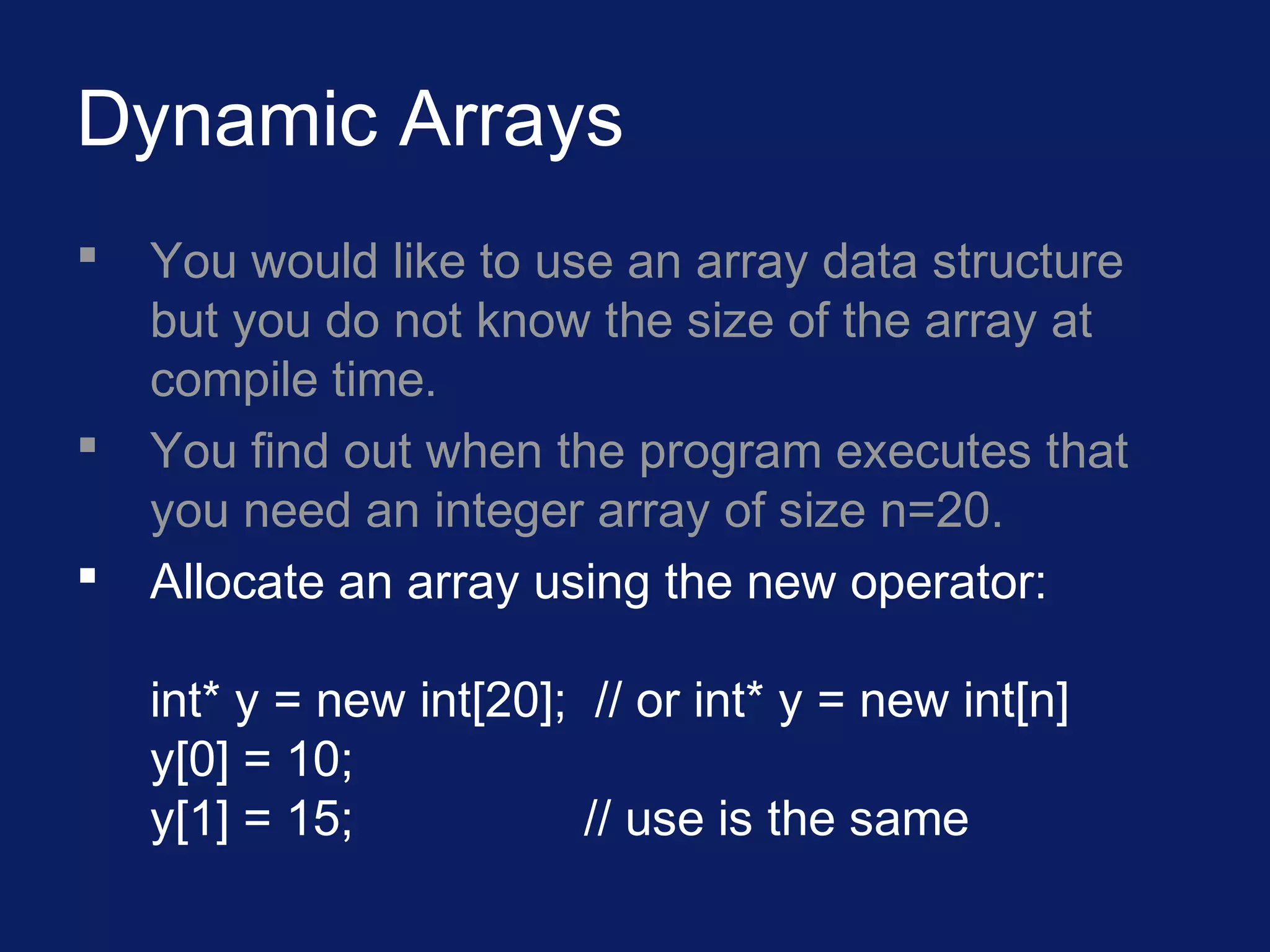 Dynamic Arrays

▪ You would like to use an array data structure but you do not know the size of the array at compile time.

▪ You find out when the program executes that you need an integer array of size n=20.

▪ Allocate an array using the new operator:

int* y = new int[20]; // or int* y = new int[n]
y[0] = 10;
y[1] = 15; // use is the same